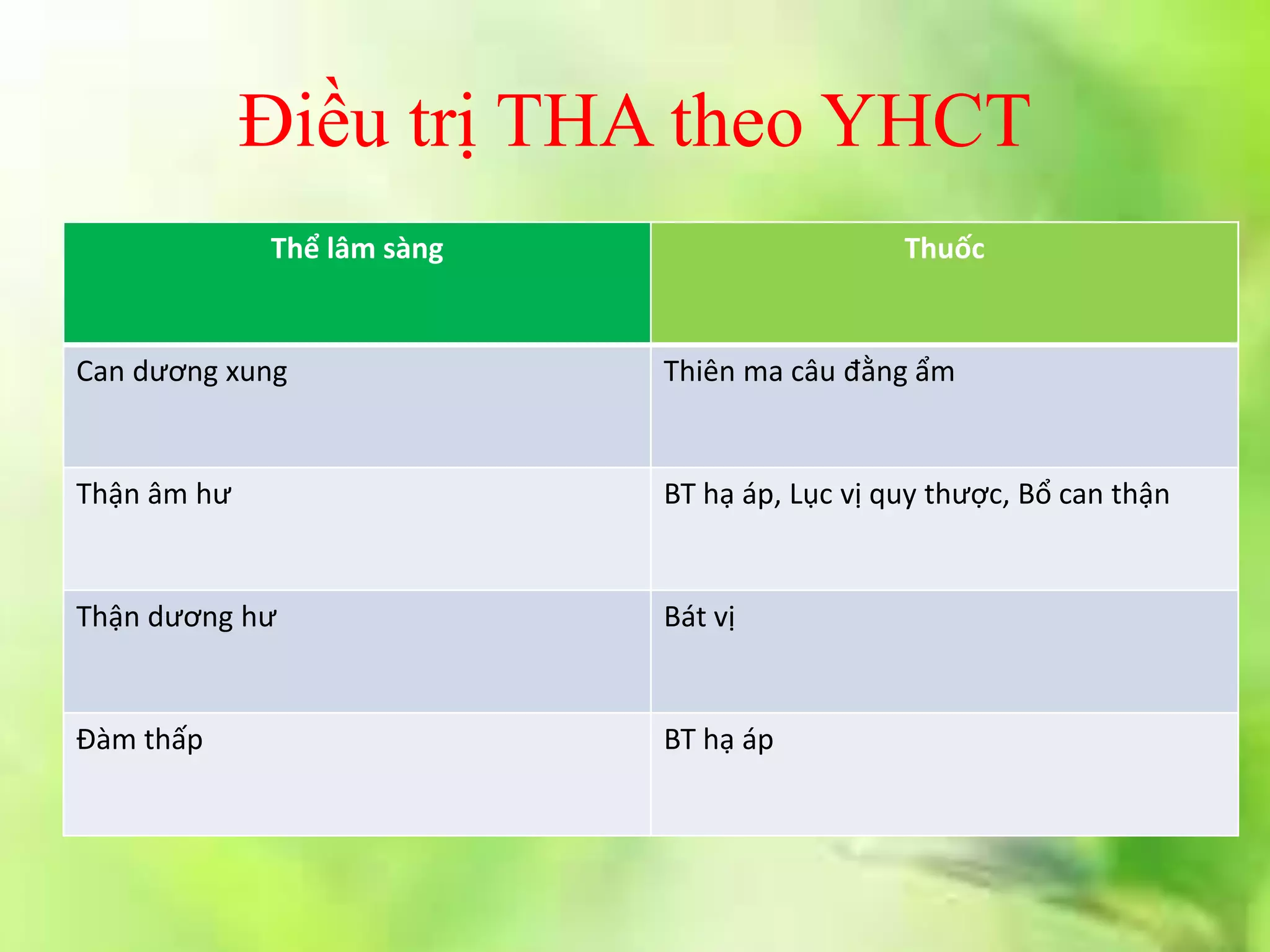 Điều trị THA theo YHCT

| Thể lâm sàng | Thuốc |
|---|---|
| Can dương xung | Thiên ma câu đằng ẩm |
| Thận âm hư | BT hạ áp, Lục vị quy thược, Bổ can thận |
| Thận dương hư | Bát vị |
| Đàm thấp | BT hạ áp |